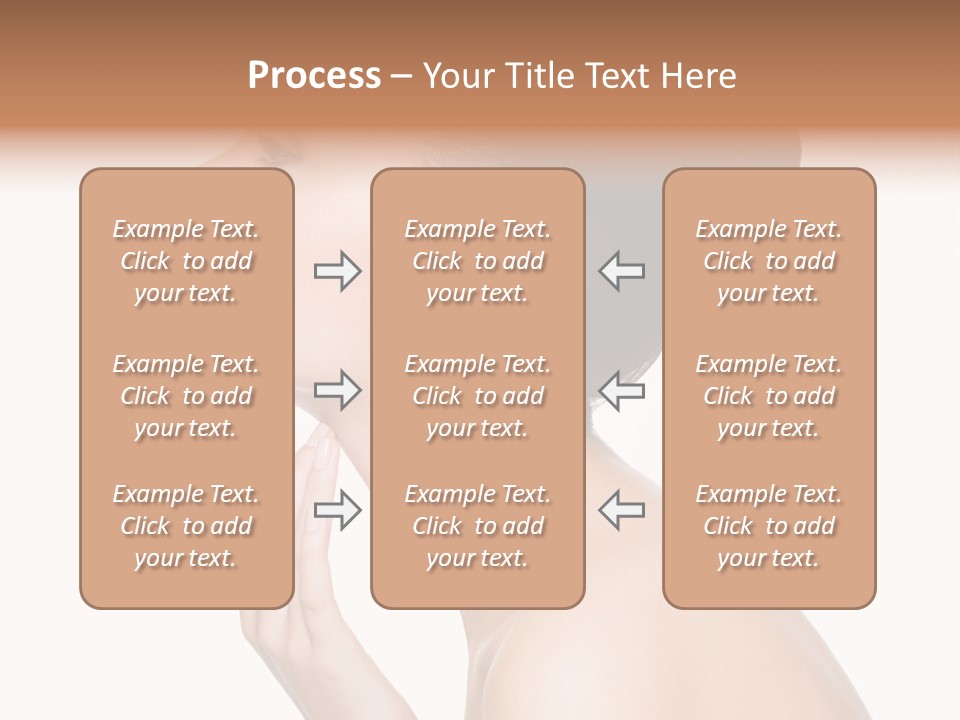 Process – Your Title Text Here

Example Text. Click to add your text.

Example Text. Click to add your text.

Example Text. Click to add your text.

Example Text. Click to add your text.

Example Text. Click to add your text.

Example Text. Click to add your text.

Example Text. Click to add your text.

Example Text. Click to add your text.

Example Text. Click to add your text.